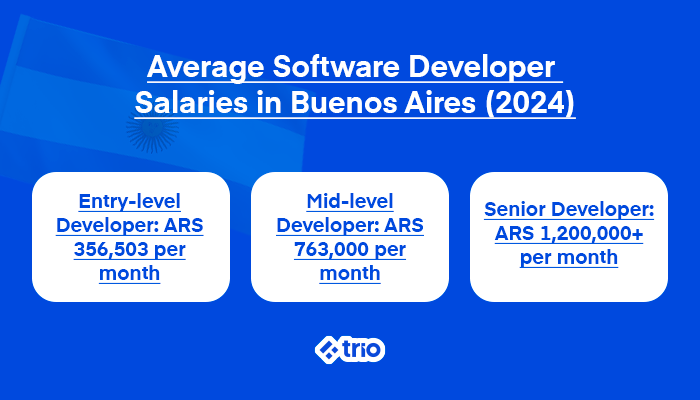 Average Software Developer Salaries in Buenos Aires (2024)

Entry-level Developer: ARS 356,503 per month

Mid-level Developer: ARS 763,000 per month

Senior Developer: ARS 1,200,000+ per month

trio